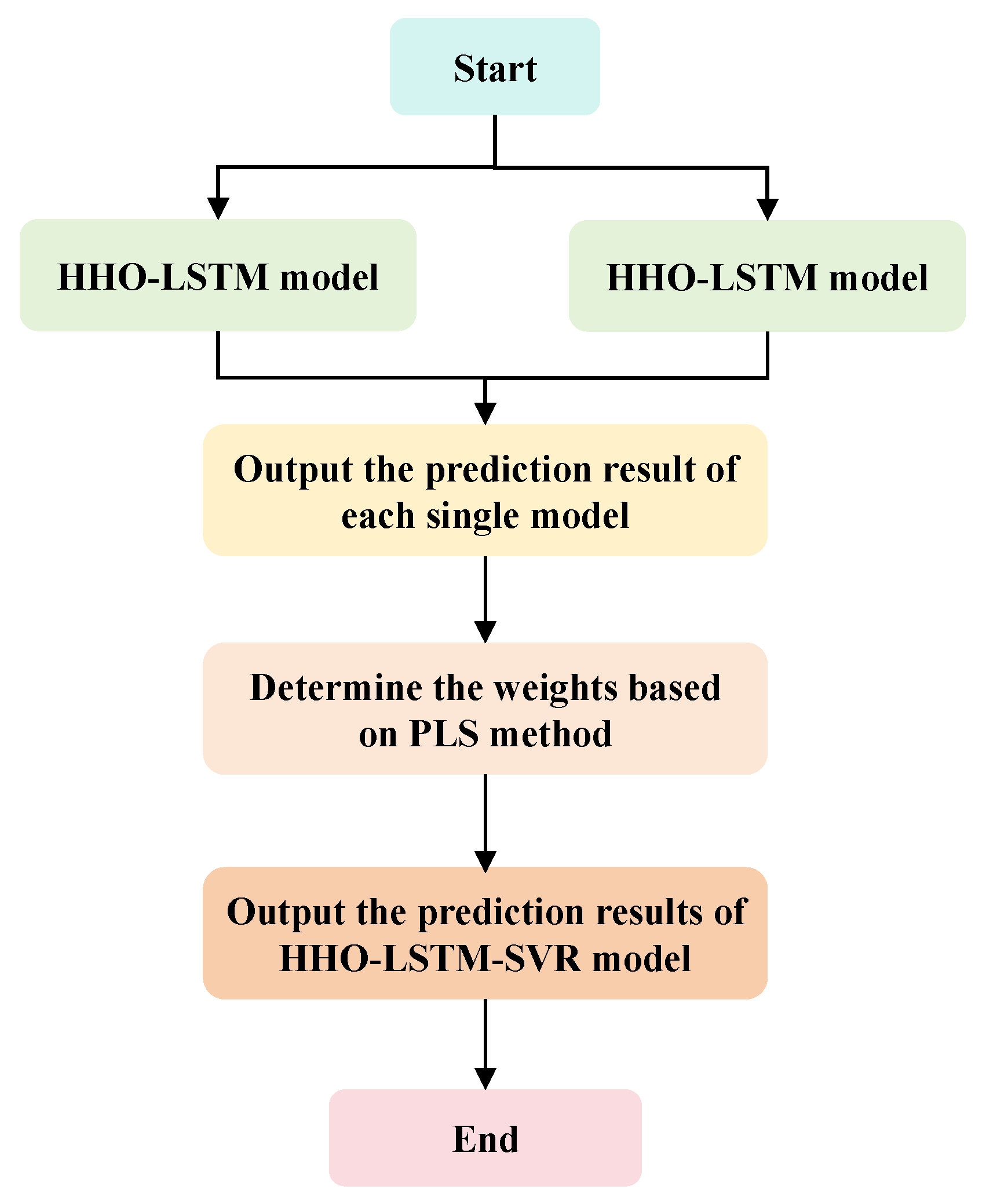 Start

HHO-LSTM model

HHO-LSTM model

Output the prediction result of each single model

Determine the weights based on PLS method

Output the prediction results of HHO-LSTM-SVR model

End